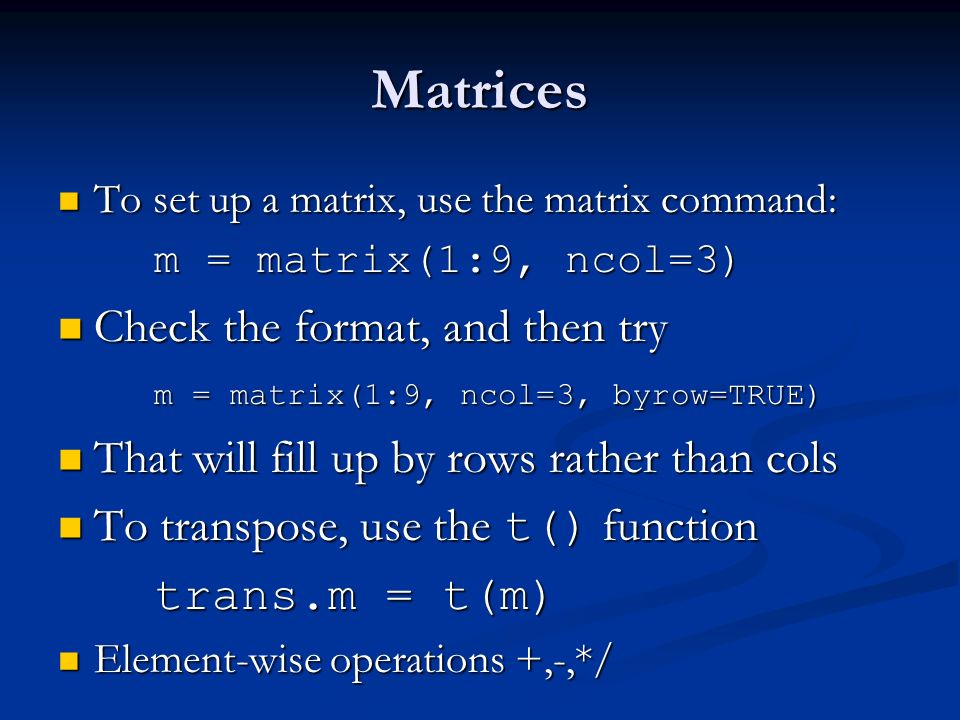 Matrices

To set up a matrix, use the matrix command:

m = matrix(1:9, ncol=3)

Check the format, and then try

m = matrix(1:9, ncol=3, byrow=TRUE)

That will fill up by rows rather than cols

To transpose, use the t() function

trans.m = t(m)

Element-wise operations +,-,*/